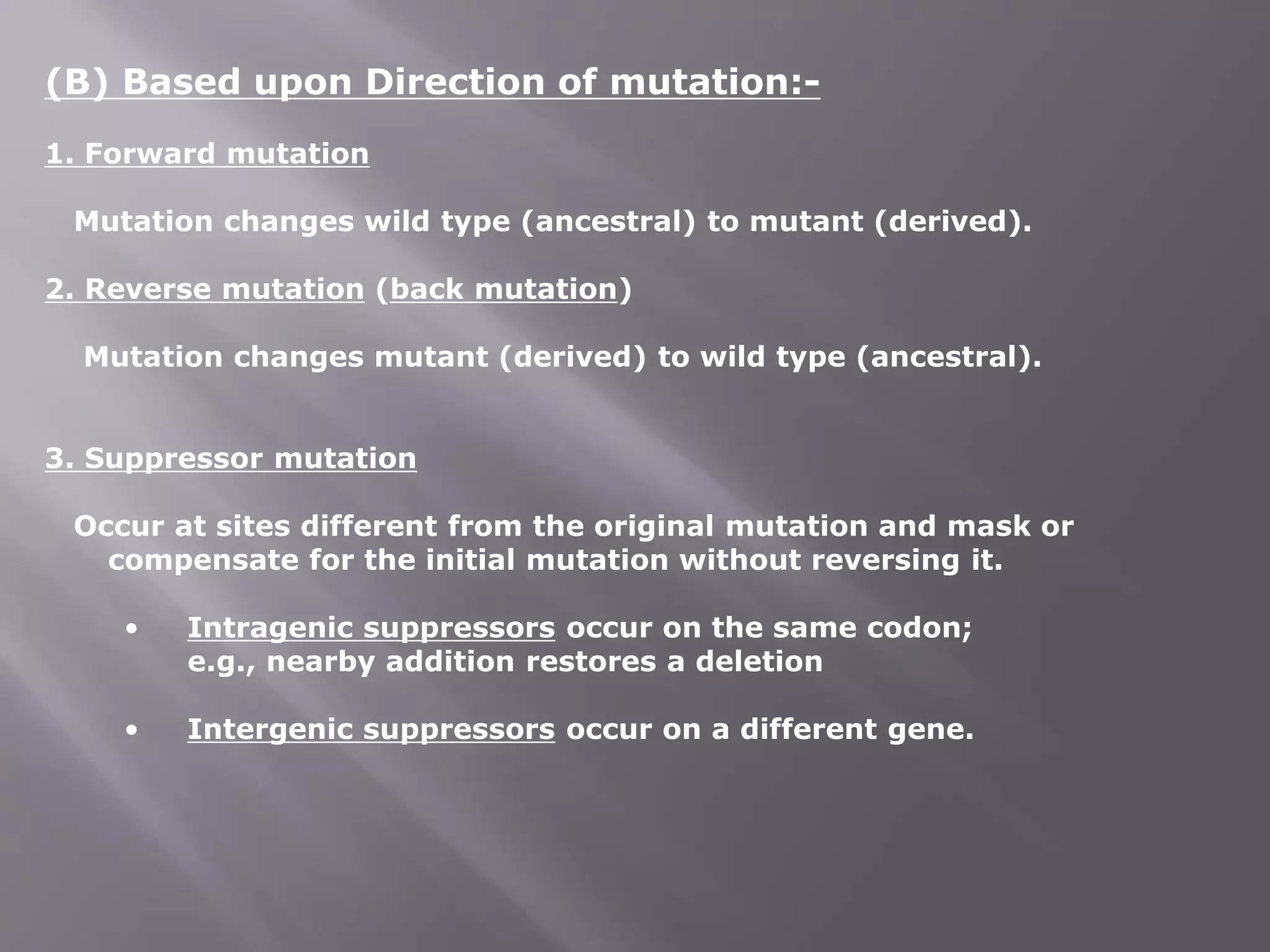 (B) Based upon Direction of mutation:-

1. Forward mutation

Mutation changes wild type (ancestral) to mutant (derived).

2. Reverse mutation (back mutation)

Mutation changes mutant (derived) to wild type (ancestral).

3. Suppressor mutation

Occur at sites different from the original mutation and mask or compensate for the initial mutation without reversing it.

• Intragenic suppressors occur on the same codon; e.g., nearby addition restores a deletion

• Intergenic suppressors occur on a different gene.